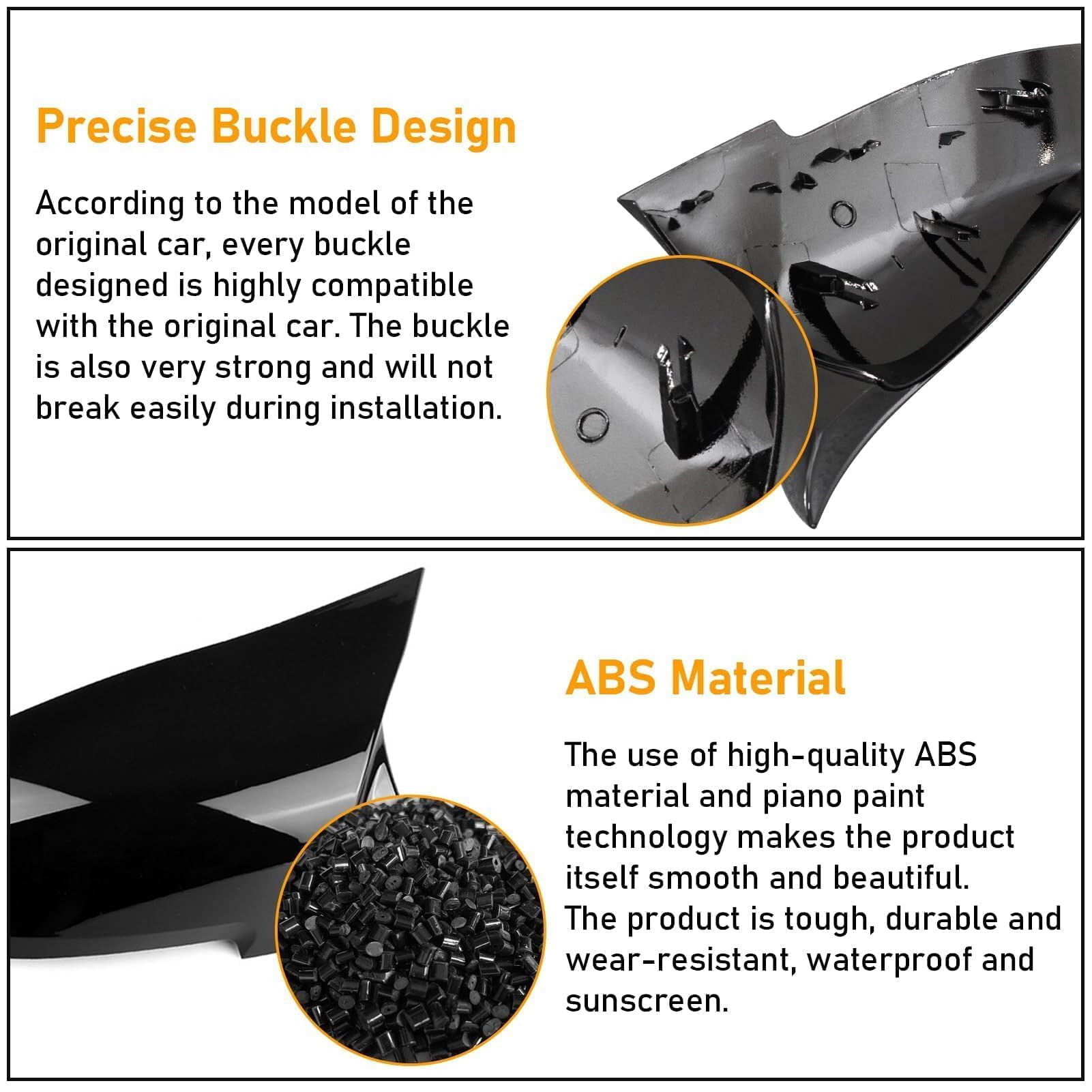 Precise Buckle Design

According to the model of the original car, every buckle designed is highly compatible with the original car. The buckle is also very strong and will not break easily during installation.

ABS Material

The use of high-quality ABS material and piano paint technology makes the product itself smooth and beautiful.
The product is tough, durable and wear-resistant, waterproof and sunscreen.